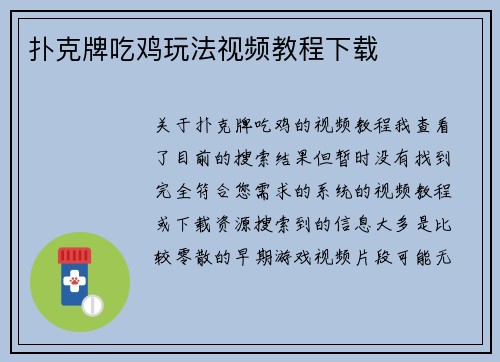 扑克牌吃鸡玩法视频教程下载

关于扑克牌吃鸡的视频教程我查看了目前的搜索结果但暂时没有找到完全符合您需求的系统的视频教程或下载资源搜索到的信息大多是比较零散的早期游戏视频片段可能无